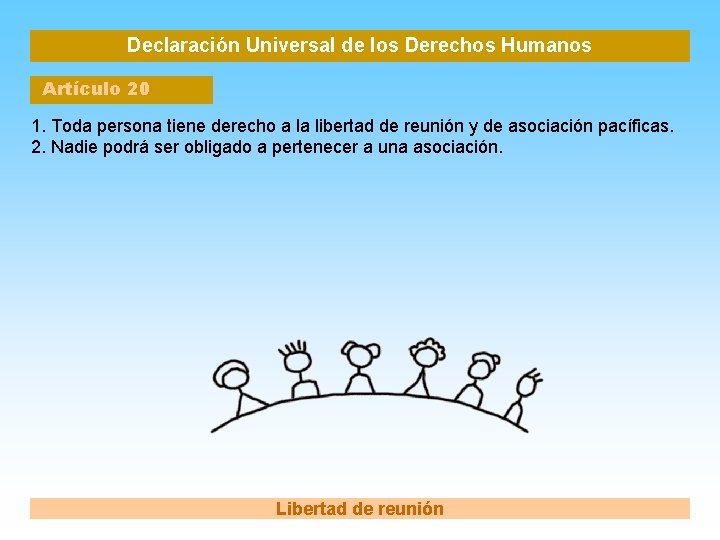 Declaración Universal de los Derechos Humanos

Artículo 20

1. Toda persona tiene derecho a la libertad de reunión y de asociación pacíficas.
2. Nadie podrá ser obligado a pertenecer a una asociación.

Libertad de reunión